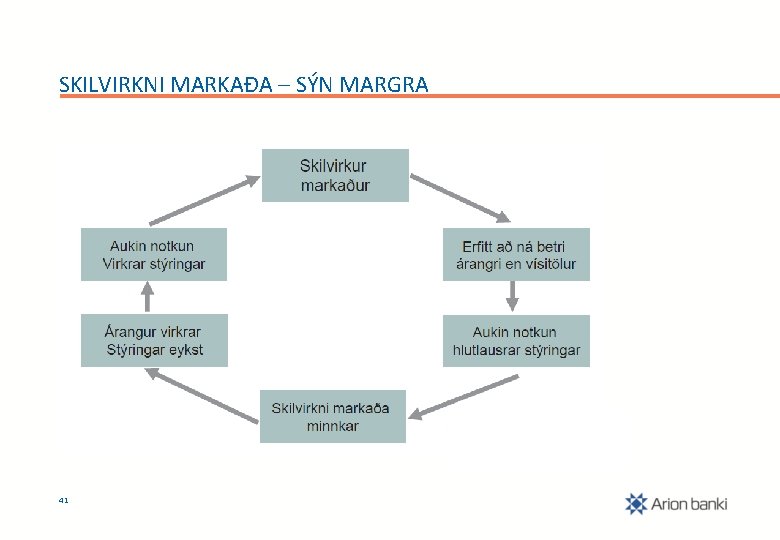 SKILVIRKNI MARKAÐA – SÝN MARGRA

Skilvirkur markaður

Erfitt að ná betri árangri en vísitölur

Aukin notkun hlutlausrar stýringar

Skilvirkni markaða minnkar

Árangur virkrar Stýringar eykst

Aukin notkun Virkrar stýringar

41

Arion banki